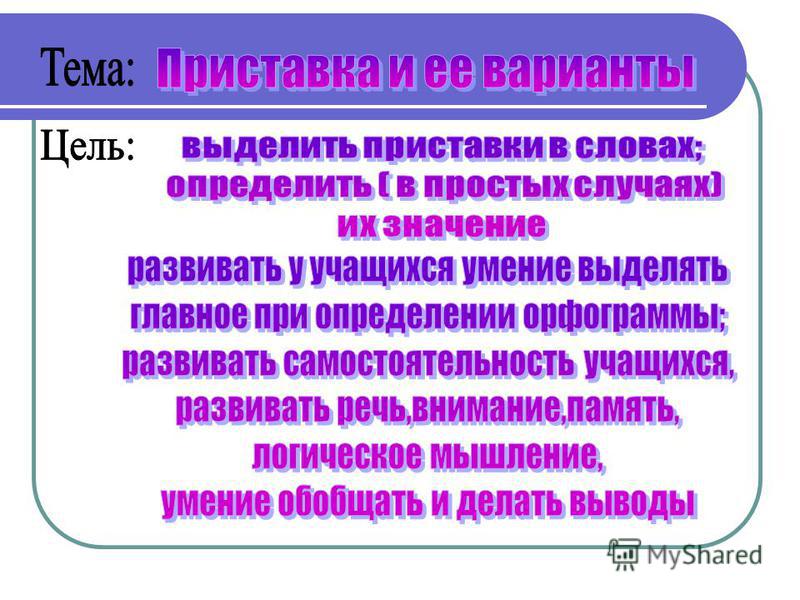 Тема: Приставка и ее варианты

Цель: выделить приставки в словах; определить ( в простых случаях) их значение
развивать у учащихся умение выделять главное при определении орфограммы;
развивать самостоятельность учащихся,
развивать речь,внимание,память,
логическое мышление,
умение обобщать и делать выводы

MyShared